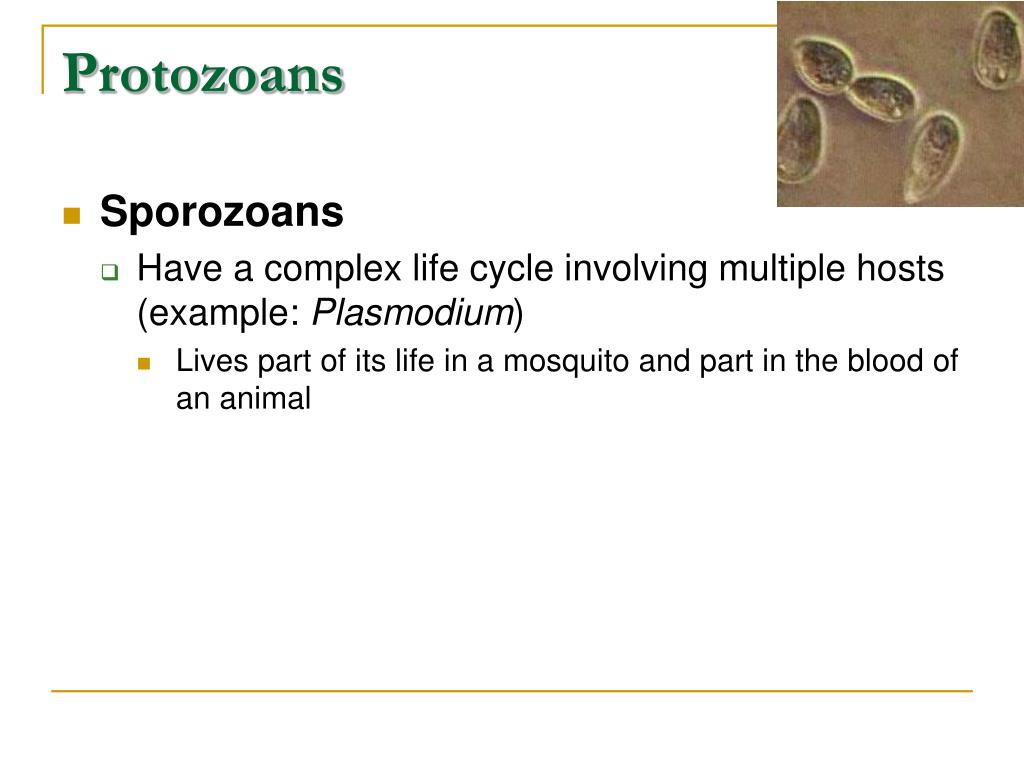 Protozoans

Sporozoans

Have a complex life cycle involving multiple hosts (example: Plasmodium)

Lives part of its life in a mosquito and part in the blood of an animal